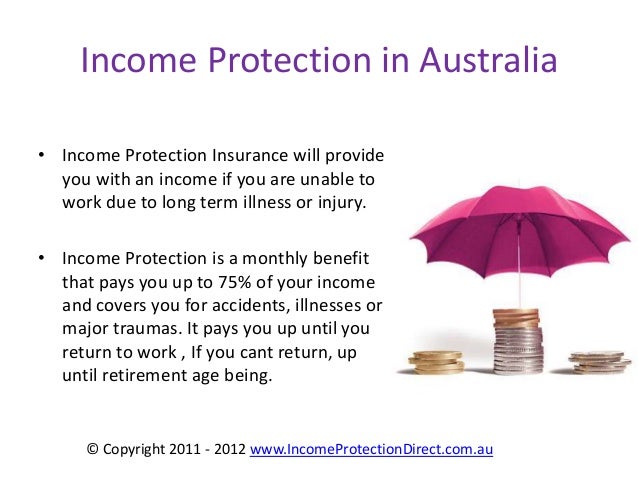 Income Protection in Australia

• Income Protection Insurance will provide you with an income if you are unable to work due to long term illness or injury.

• Income Protection is a monthly benefit that pays you up to 75% of your income and covers you for accidents, illnesses or major traumas. It pays you up until you return to work , If you cant return, up until retirement age being.

© Copyright 2011 - 2012 www.IncomeProtectionDirect.com.au